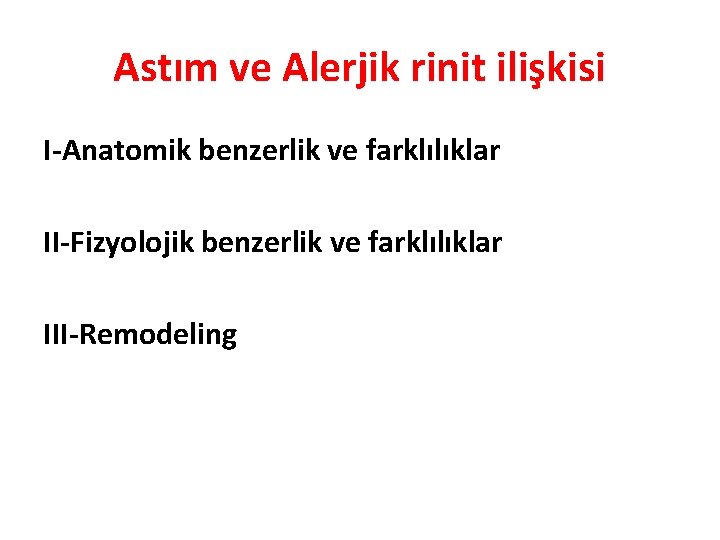 Astım ve Alerjik rinit ilişkisi

I-Anatomik benzerlik ve farklılıklar

II-Fizyolojik benzerlik ve farklılıklar

III-Remodeling